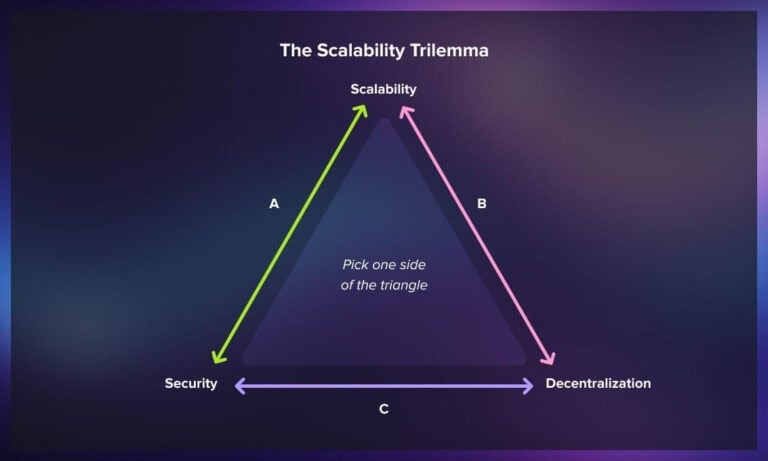 The Scalability Trilemma

Scalability

A

B

Pick one side of the triangle

Security

Decentralization

C